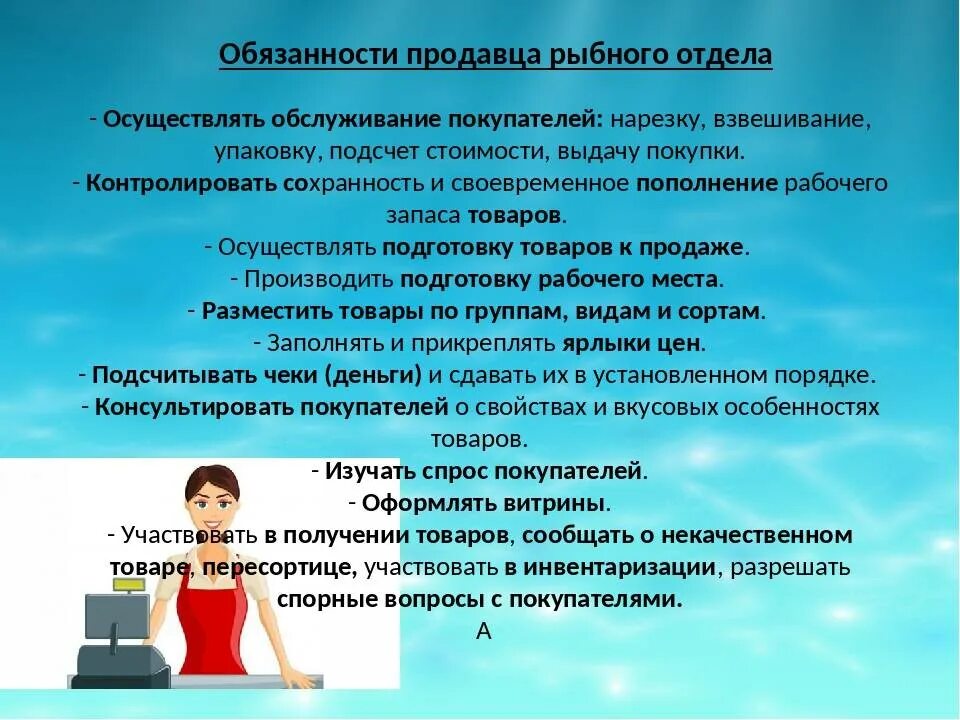 Обязанности продавца рыбного отдела

- Осуществлять обслуживание покупателей: нарезку, взвешивание, упаковку, подсчет стоимости, выдачу покупки.
- Контролировать сохранность и своевременное пополнение рабочего запаса товаров.
- Осуществлять подготовку товаров к продаже.
- Производить подготовку рабочего места.
- Разместить товары по группам, видам и сортам.
- Заполнять и прикреплять ярлыки цен.
- Подсчитывать чеки (деньги) и сдавать их в установленном порядке.
- Консультировать покупателей о свойствах и вкусовых особенностях товаров.
- Изучать спрос покупателей.
- Оформлять витрины.
- Участвовать в получении товаров, сообщать о некачественном товаре, пересортице, участвовать в инвентаризации, разрешать спорные вопросы с покупателями.
А